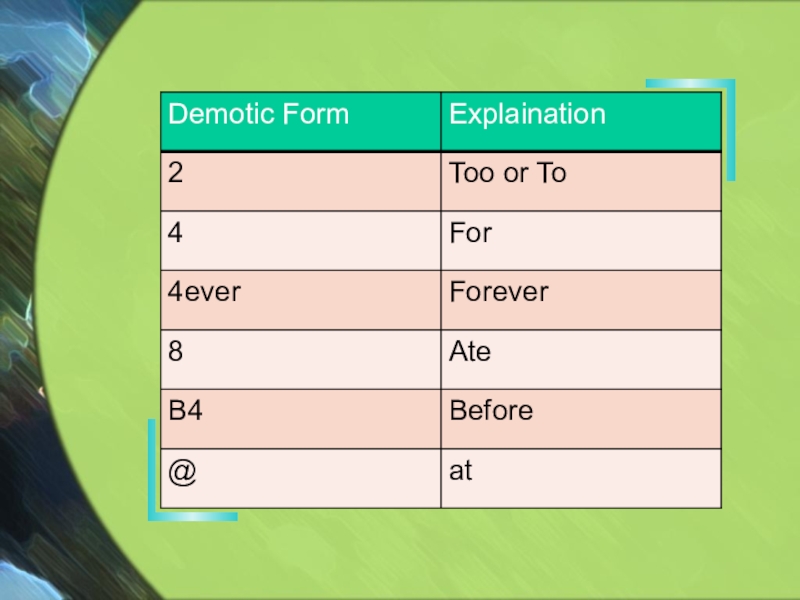 | Demotic Form | Explaination |
|---|---|
| 2 | Too or To |
| 4 | For |
| 4ever | Forever |
| 8 | Ate |
| B4 | Before |
| @ | at |